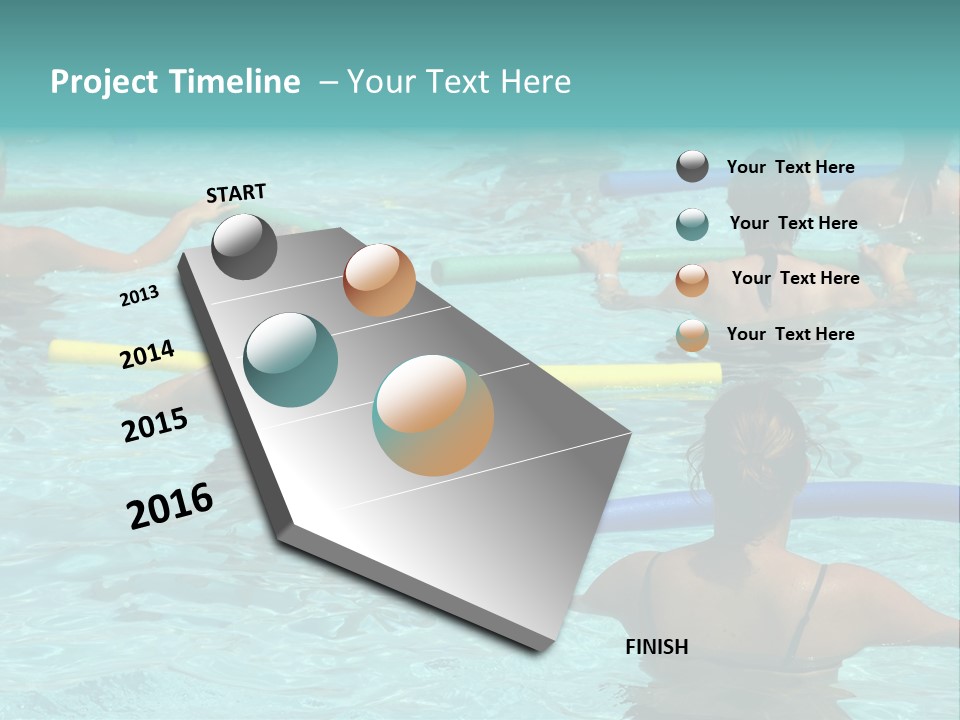 Project Timeline – Your Text Here

START

2013

2014

2015

2016

FINISH

Your Text Here

Your Text Here

Your Text Here

Your Text Here